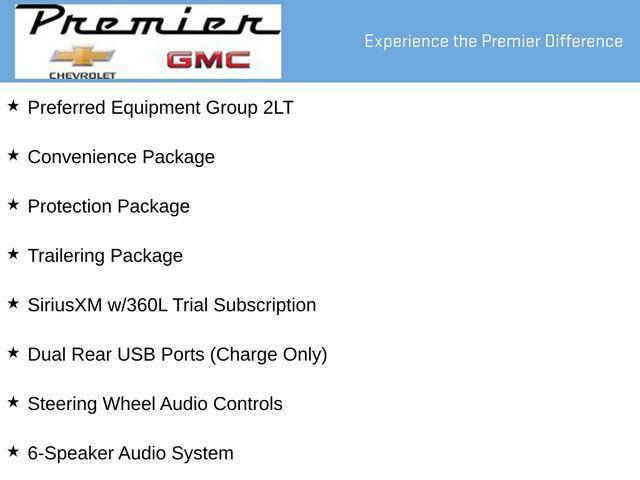 Premier

CHEVROLET

GMC

Experience the Premier Difference

★ Preferred Equipment Group 2LT

★ Convenience Package

★ Protection Package

★ Trailering Package

★ SiriusXM w/360L Trial Subscription

★ Dual Rear USB Ports (Charge Only)

★ Steering Wheel Audio Controls

★ 6-Speaker Audio System